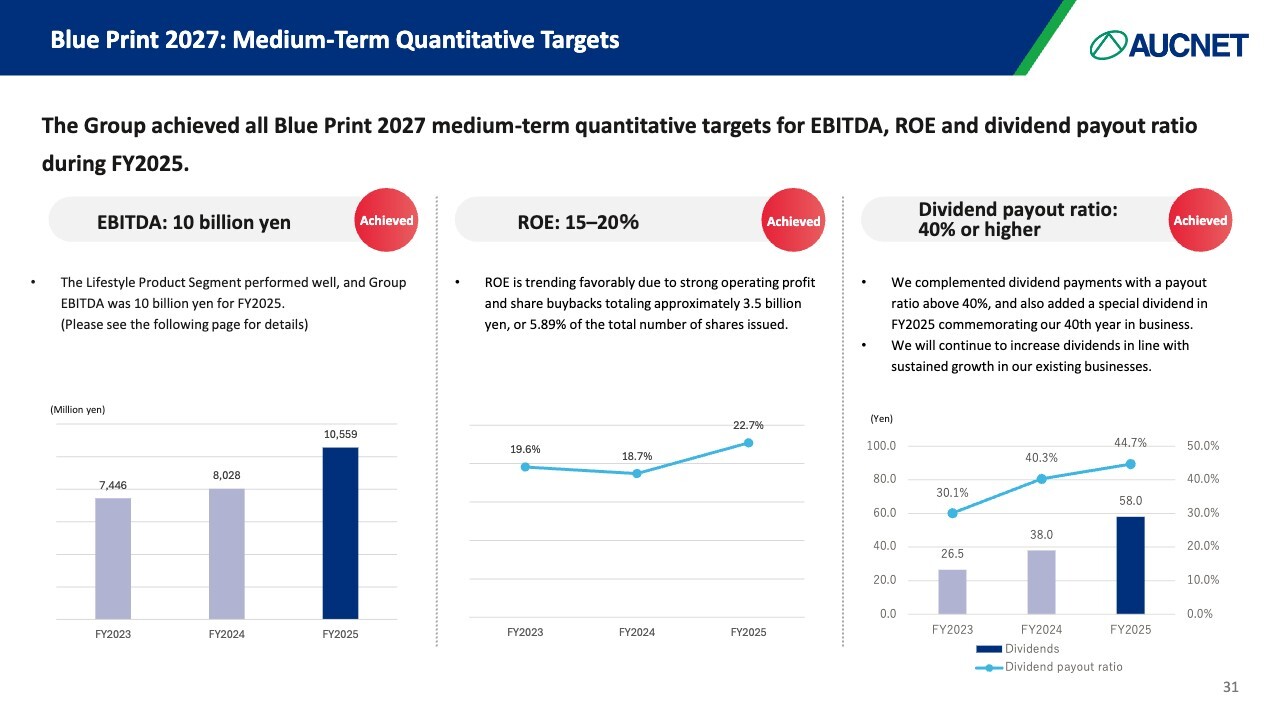 Blue Print 2027: Medium-Term Quantitative Targets

AUCNET

The Group achieved all Blue Print 2027 medium-term quantitative targets for EBITDA, ROE and dividend payout ratio during FY2025.

EBITDA: 10 billion yen

Achieved

• The Lifestyle Product Segment performed well, and Group EBITDA was 10 billion yen for FY2025. (Please see the following page for details)

(Million yen)

7,446
8,028
10,559

FY2023 FY2024 FY2025

ROE: 15–20%

Achieved

• ROE is trending favorably due to strong operating profit and share buybacks totaling approximately 3.5 billion yen, or 5.89% of the total number of shares issued.

19.6%
18.7%
22.7%

FY2023 FY2024 FY2025

Dividend payout ratio: 40% or higher

Achieved

• We complemented dividend payments with a payout ratio above 40%, and also added a special dividend in FY2025 commemorating our 40th year in business.
• We will continue to increase dividends in line with sustained growth in our existing businesses.

(Yen)

100.0
80.0
60.0
40.0
20.0
0.0

50.0%
40.0%
30.0%
20.0%
10.0%
0.0%

30.1%
40.3%
44.7%

26.5
38.0
58.0

FY2023 FY2024 FY2025

Dividends
Dividend payout ratio

31